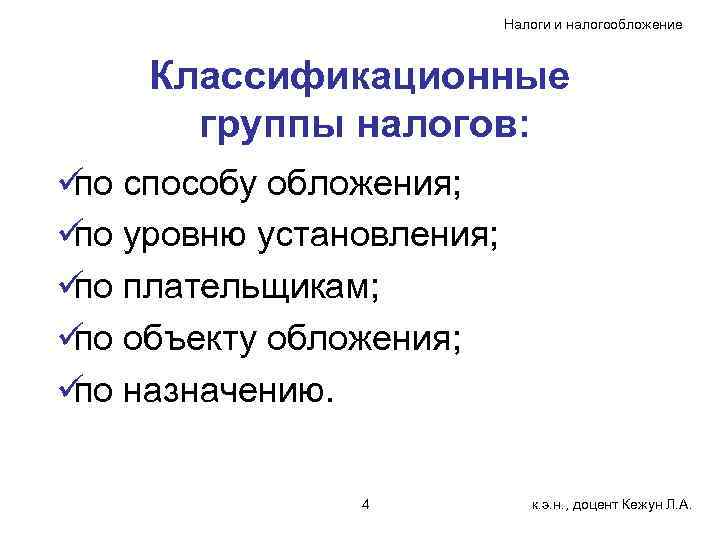 Налоги и налогообложение

Классификационные группы налогов:

✓по способу обложения;
✓по уровню установления;
✓по плательщикам;
✓по объекту обложения;
✓по назначению.

4

к.э.н., доцент Кежун Л.А.